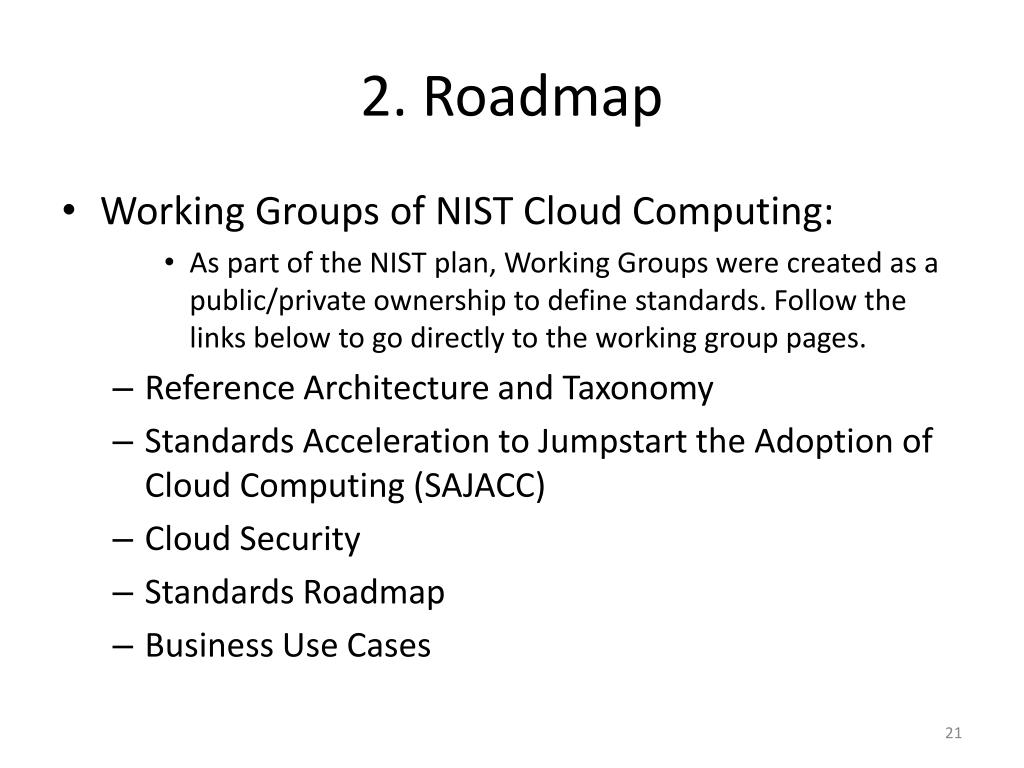 2. Roadmap

• Working Groups of NIST Cloud Computing:
  • As part of the NIST plan, Working Groups were created as a public/private ownership to define standards. Follow the links below to go directly to the working group pages.
– Reference Architecture and Taxonomy
– Standards Acceleration to Jumpstart the Adoption of Cloud Computing (SAJACC)
– Cloud Security
– Standards Roadmap
– Business Use Cases

21